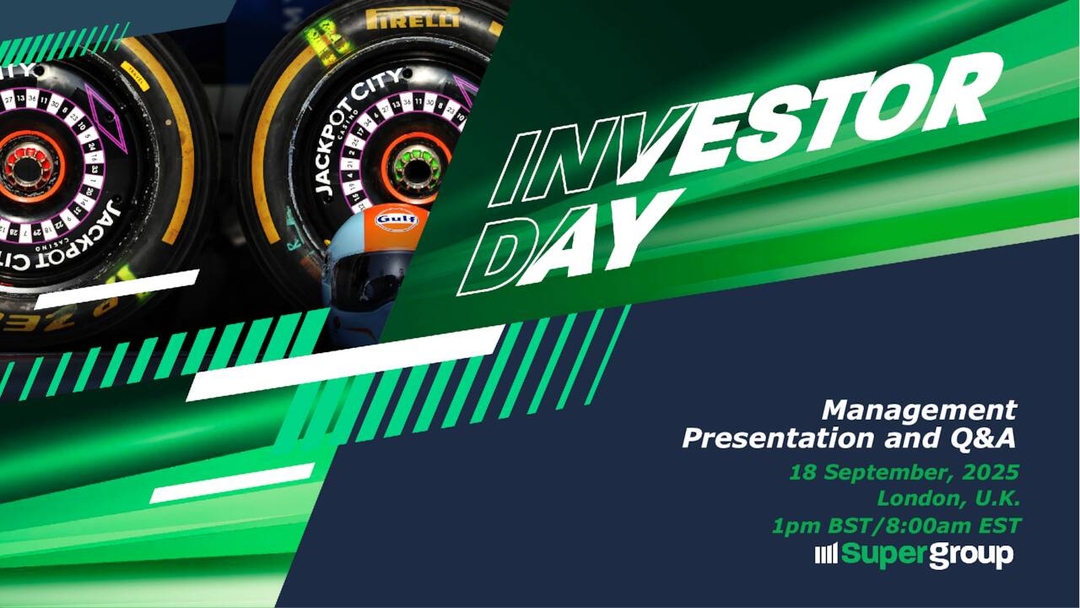 PIRELLI

JACKPOT CITY CASINO

JACKPOT CITY CASINO

Gulf

INVESTOR DAY

Management Presentation and Q&A

18 September, 2025
London, U.K.
1pm BST/8:00am EST

Supergroup